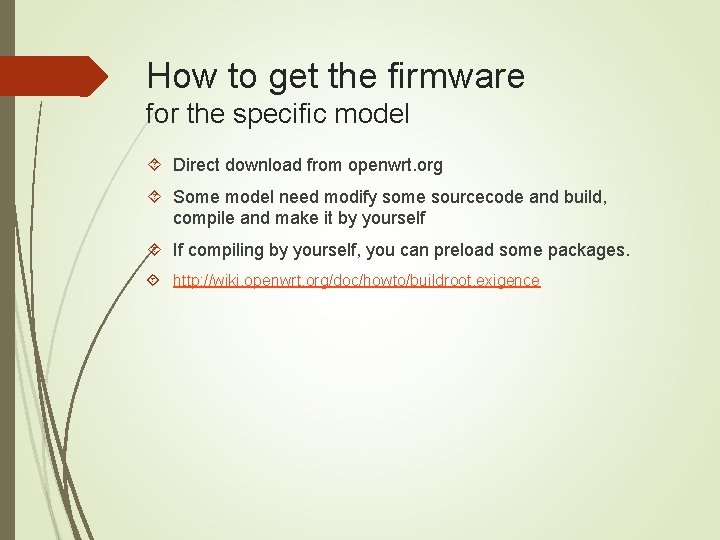 How to get the firmware
for the specific model

Direct download from openwrt.org

Some model need modify some sourcecode and build, compile and make it by yourself

If compiling by yourself, you can preload some packages.

http://wiki.openwrt.org/doc/howto/buildroot.exigence